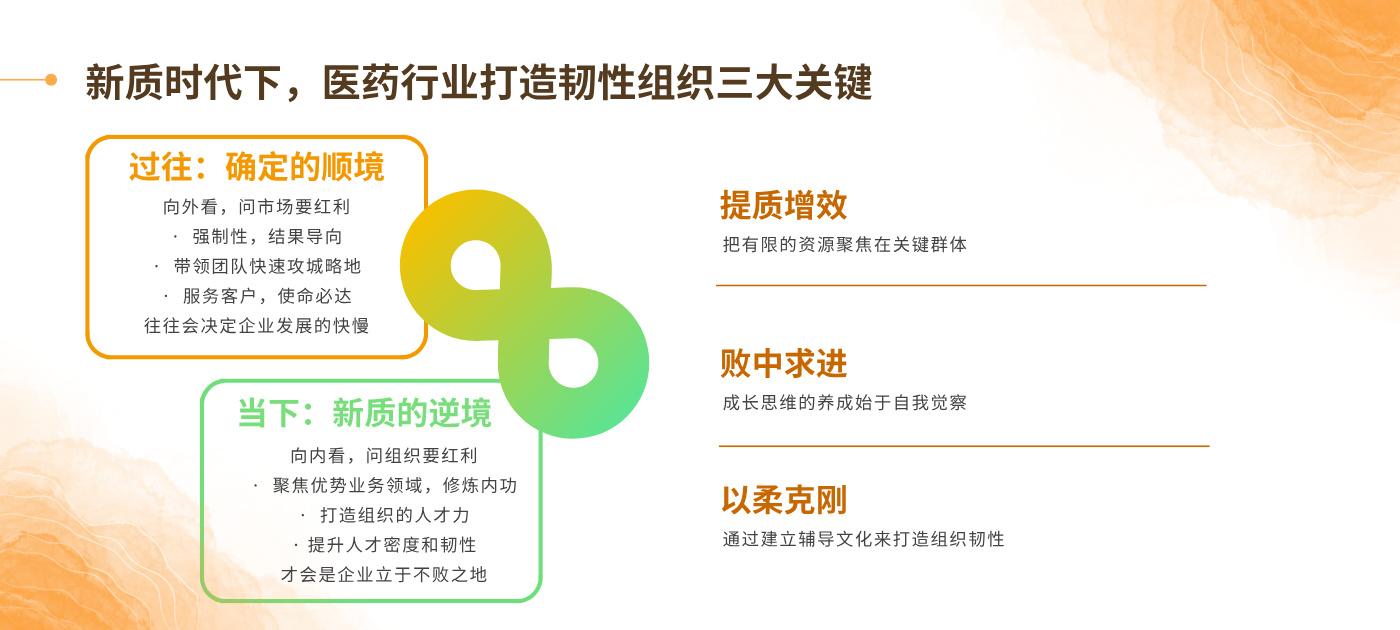 新质时代下，医药行业打造韧性组织三大关键

过往：确定的顺境

向外看，问市场要红利
· 强制性，结果导向
· 带领团队快速攻城略地
· 服务客户，使命必达
往往会决定企业发展的快慢

当下：新质的逆境

向内看，问组织要红利
· 聚焦优势业务领域，修炼内功
· 打造组织的人才力
· 提升人才密度和韧性
才会是企业立于不败之地

提质增效

把有限的资源聚焦在关键群体

败中求进

成长思维的养成始于自我觉察

以柔克刚

通过建立辅导文化来打造组织韧性